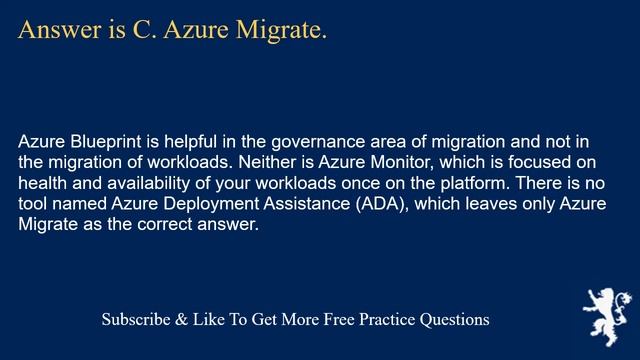 Answer is C. Azure Migrate.

Azure Blueprint is helpful in the governance area of migration and not in the migration of workloads. Neither is Azure Monitor, which is focused on health and availability of your workloads once on the platform. There is no tool named Azure Deployment Assistance (ADA), which leaves only Azure Migrate as the correct answer.

Subscribe & Like To Get More Free Practice Questions